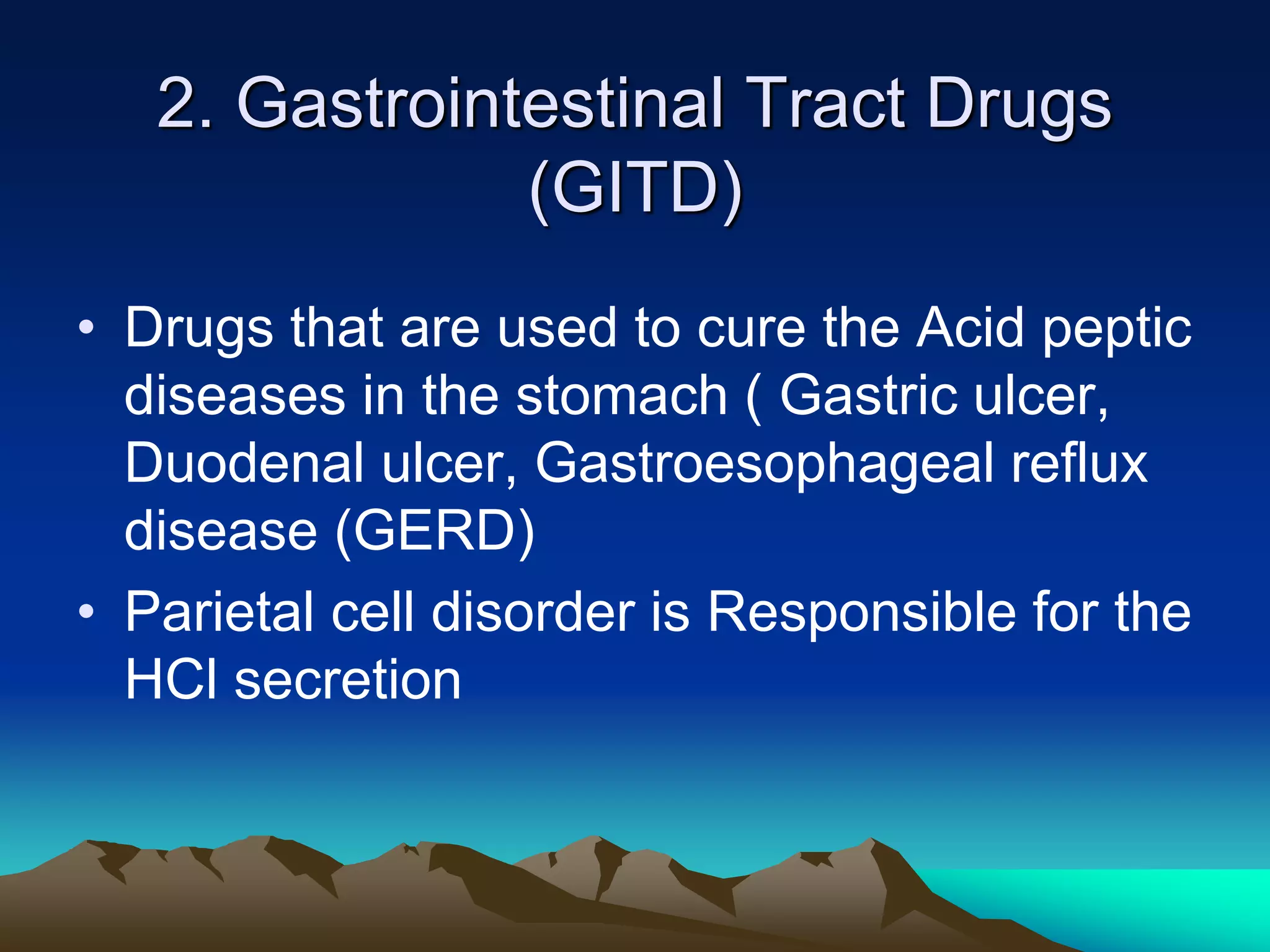 2. Gastrointestinal Tract Drugs (GITD)

• Drugs that are used to cure the Acid peptic diseases in the stomach ( Gastric ulcer, Duodenal ulcer, Gastroesophageal reflux disease (GERD)
• Parietal cell disorder is Responsible for the HCl secretion